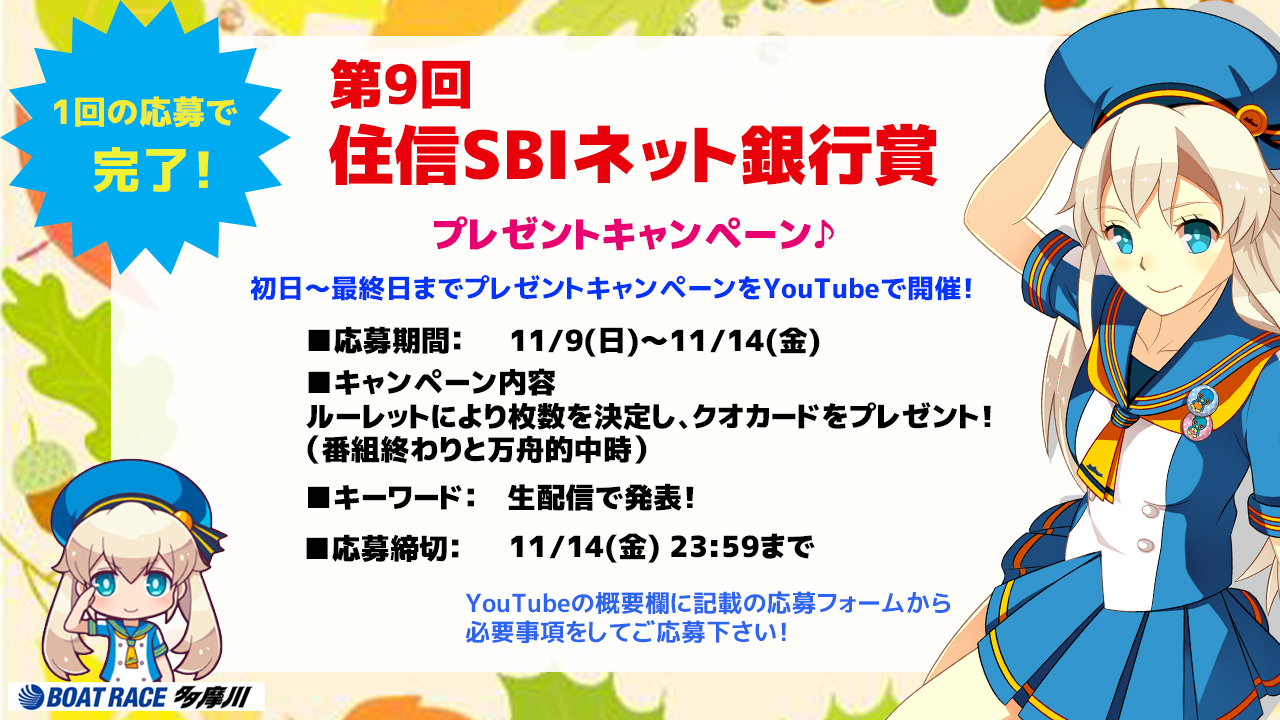 1回の応募で
完了！

第9回
住信SBIネット銀行賞

プレゼントキャンペーン♪

初日～最終日までプレゼントキャンペーンをYouTubeで開催！

■応募期間：　11/9(日)～11/14(金)

■キャンペーン内容
ルーレットにより枚数を決定し、クオカードをプレゼント！
（番組終わりと万舟的中時）

■キーワード：　生配信で発表！

■応募締切：　11/14(金) 23:59まで

YouTubeの概要欄に記載の応募フォームから
必要事項をしてご応募下さい！

BOAT RACE 多摩川